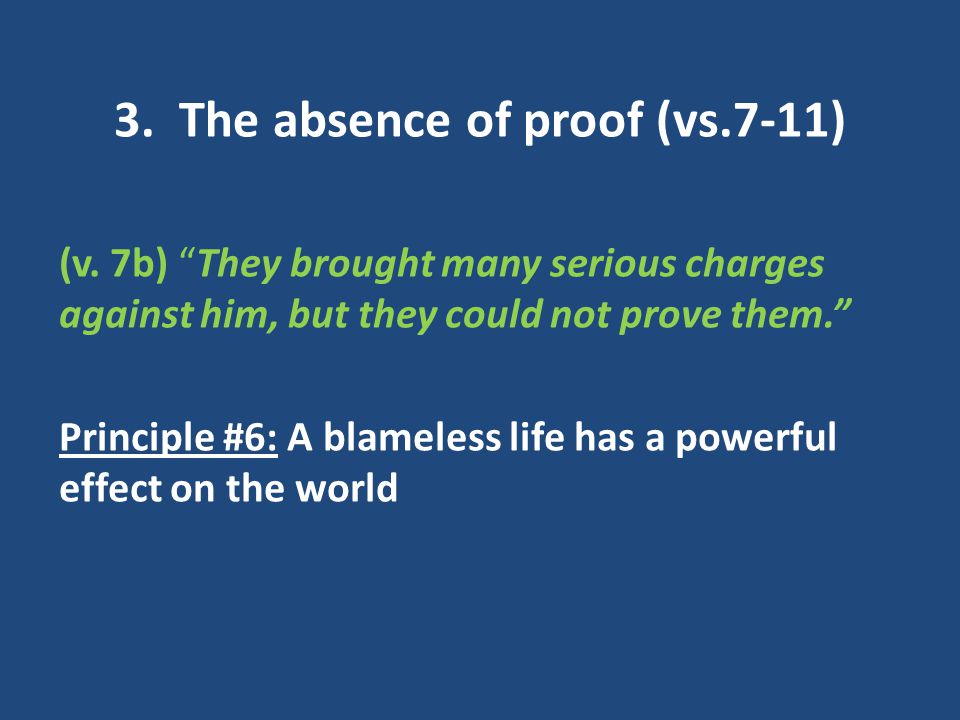 3. The absence of proof (vs.7-11)

(v. 7b) “They brought many serious charges against him, but they could not prove them.”

Principle #6: A blameless life has a powerful effect on the world